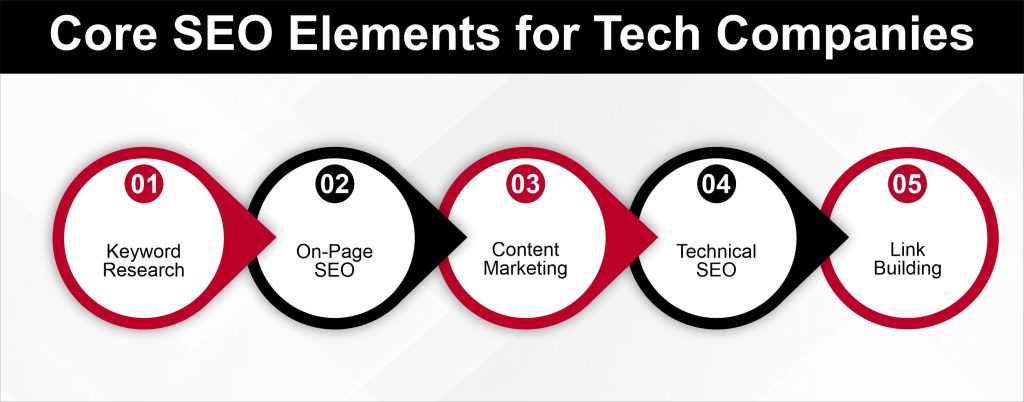 Core SEO Elements for Tech Companies

01
Keyword Research

02
On-Page SEO

03
Content Marketing

04
Technical SEO

05
Link Building